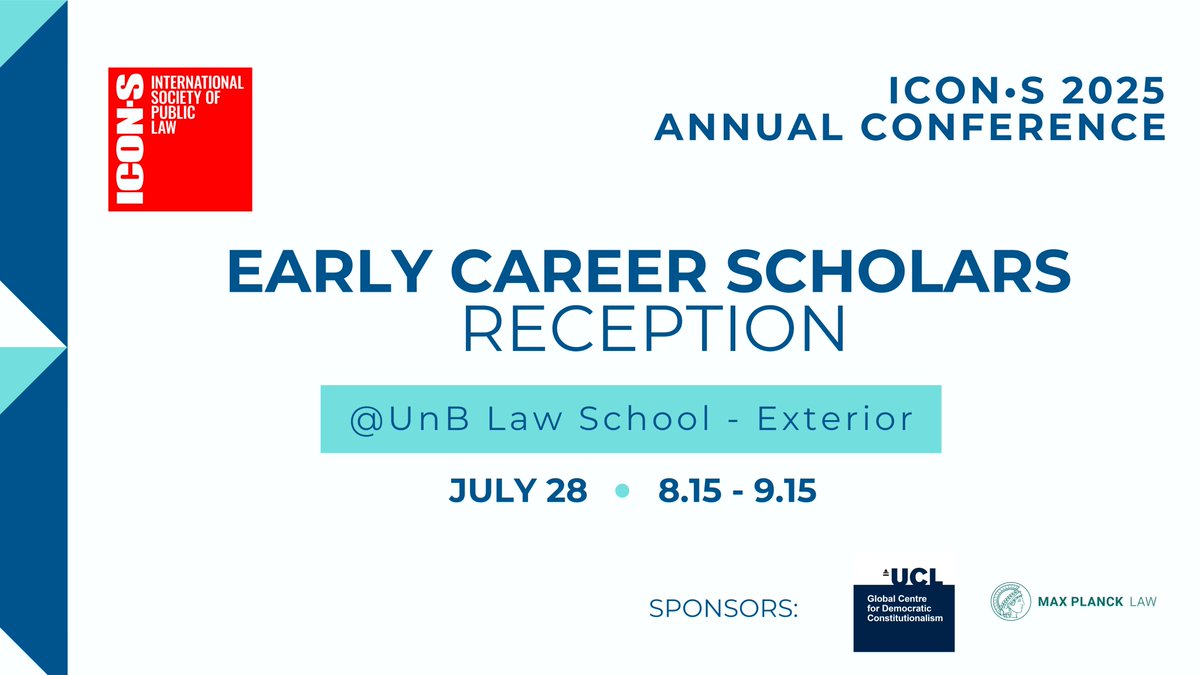 ICON·S
INTERNATIONAL SOCIETY OF PUBLIC LAW

ICON•S 2025
ANNUAL CONFERENCE

EARLY CAREER SCHOLARS
RECEPTION

@UnB Law School - Exterior

JULY 28 • 8.15 - 9.15

SPONSORS:

UCL
Global Centre for Democratic Constitutionalism

MAX PLANCK LAW